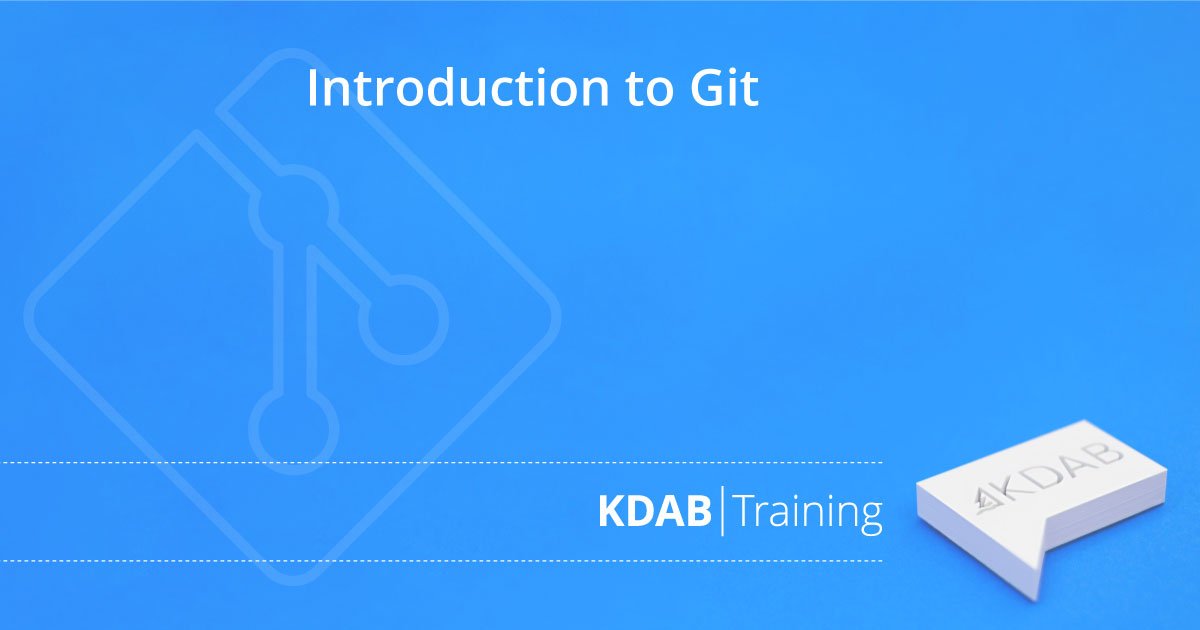 Introduction to Git

KDAB | Training

KDAB